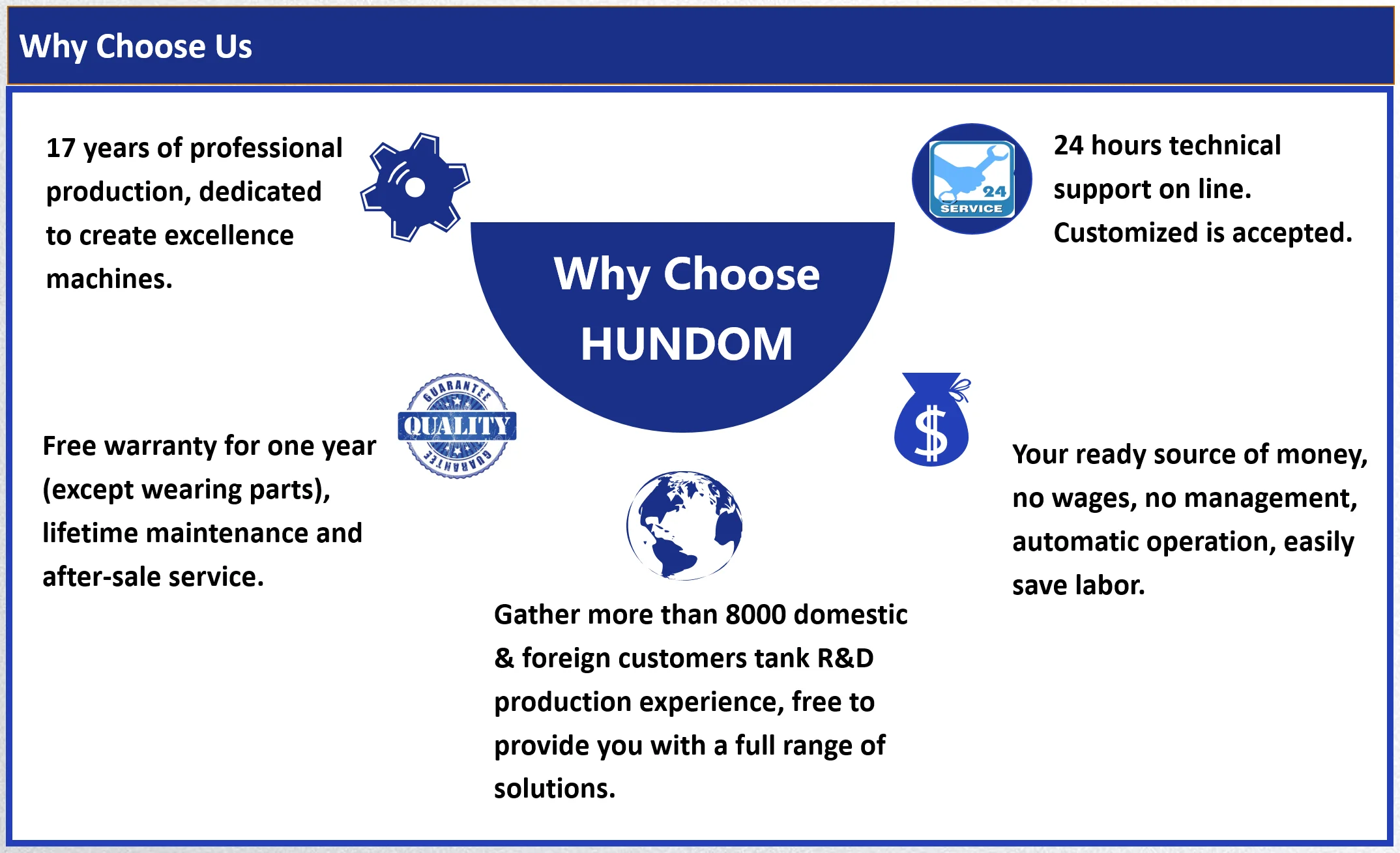 Why Choose Us

17 years of professional production, dedicated to create excellence machines.

Why Choose HUNDOM

24 SERVICE

24 hours technical support on line. Customized is accepted.

GUARANTEE QUALITY GUARANTEE

Free warranty for one year (except wearing parts), lifetime maintenance and after-sale service.

$

Your ready source of money, no wages, no management, automatic operation, easily save labor.

Gather more than 8000 domestic & foreign customers tank R&D production experience, free to provide you with a full range of solutions.